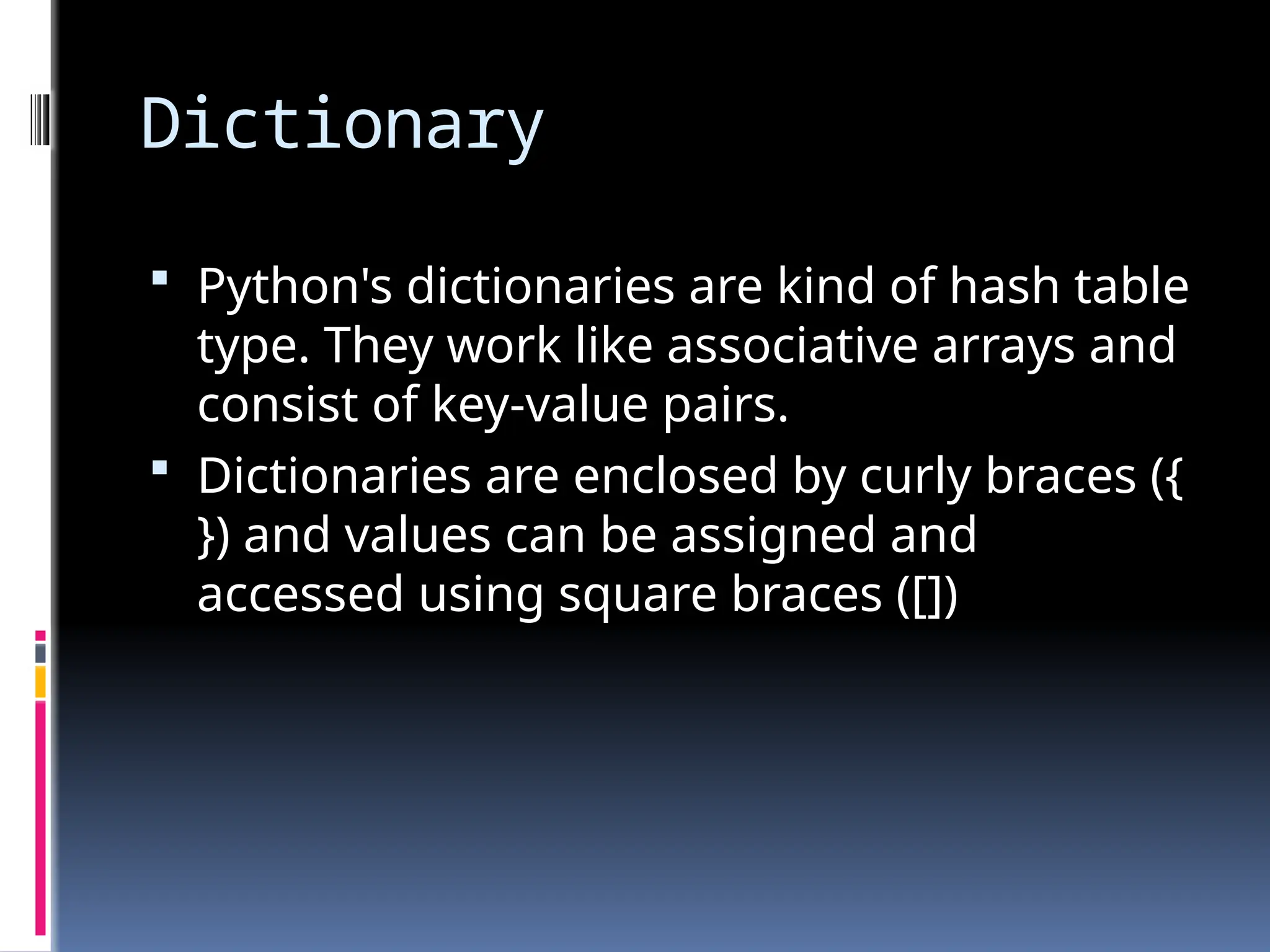 Dictionary

▪ Python's dictionaries are kind of hash table type. They work like associative arrays and consist of key-value pairs.

▪ Dictionaries are enclosed by curly braces ({ }) and values can be assigned and accessed using square braces ([])